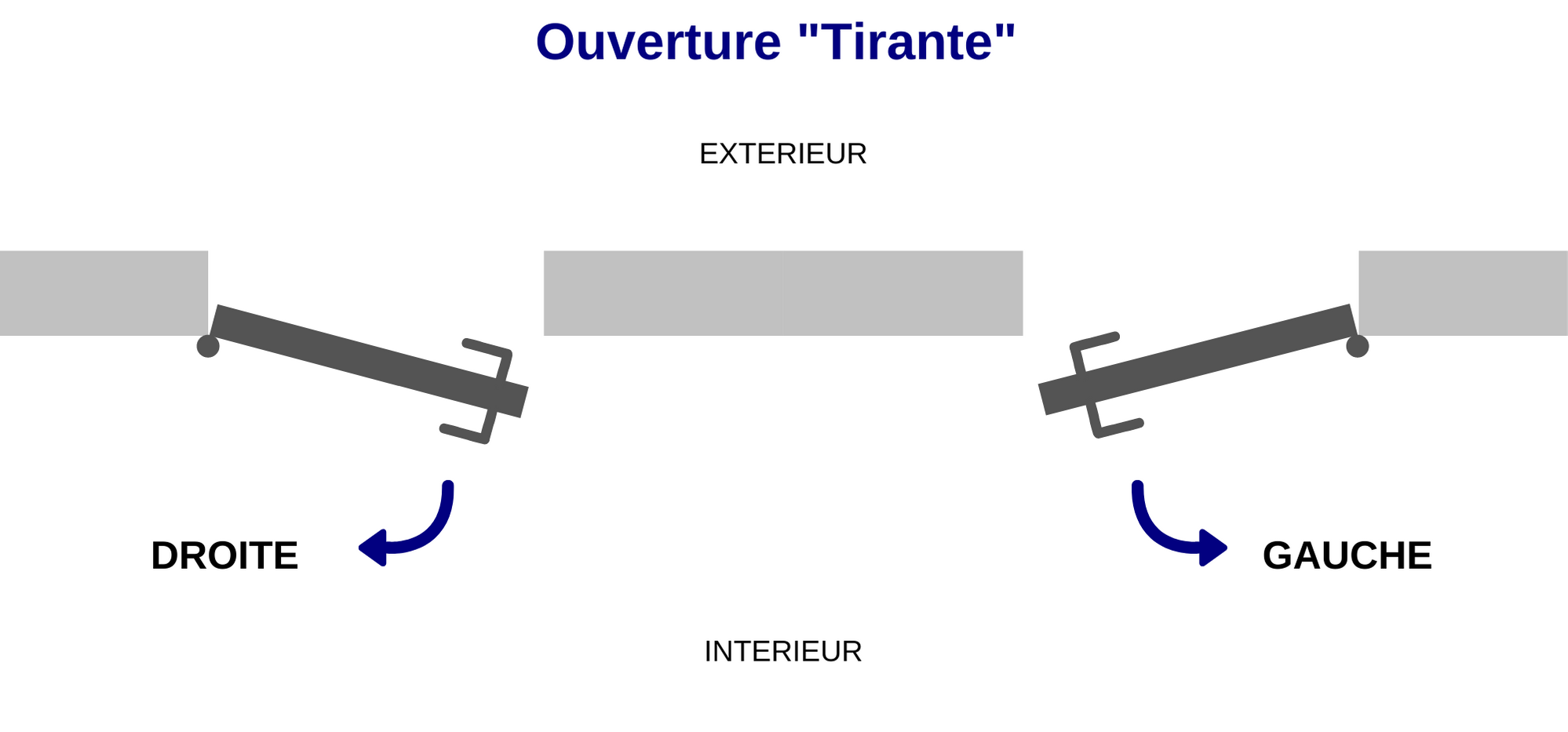 Ouverture "Tirante"

EXTERIEUR

DROITE

GAUCHE

INTERIEUR